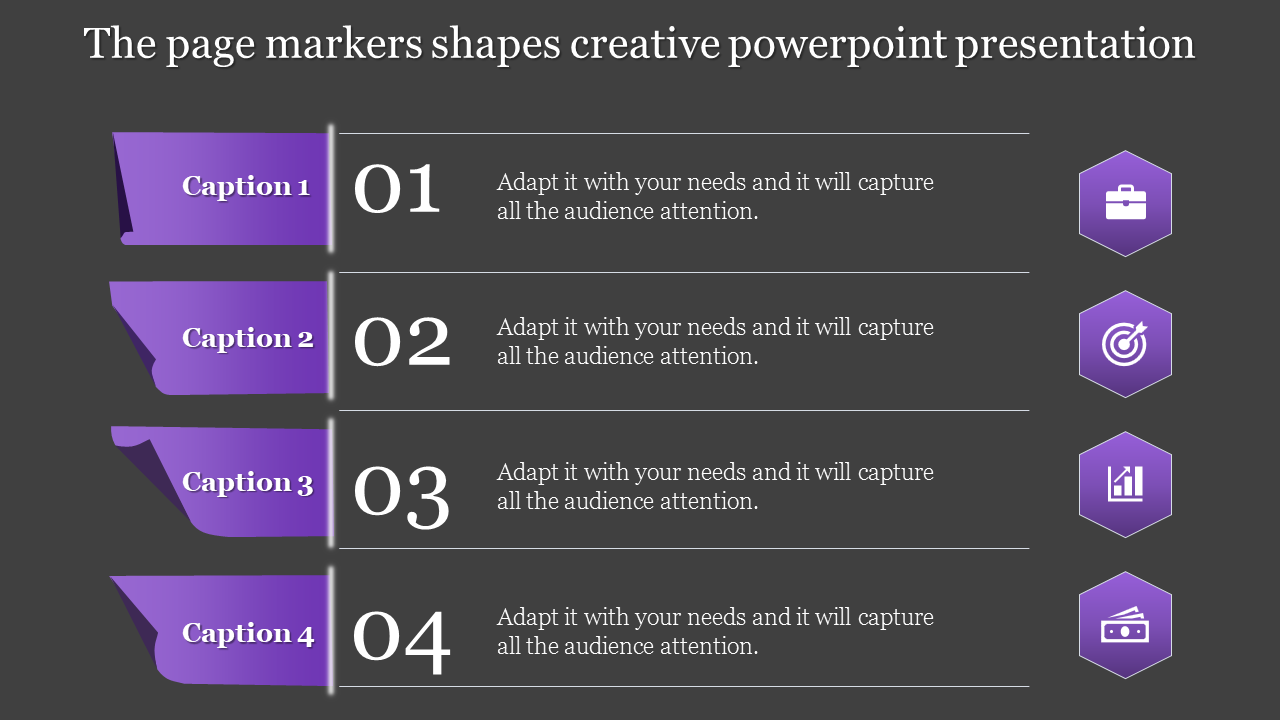 The page markers shapes creative powerpoint presentation

Caption 1

01

Adapt it with your needs and it will capture all the audience attention.

Caption 2

02

Adapt it with your needs and it will capture all the audience attention.

Caption 3

03

Adapt it with your needs and it will capture all the audience attention.

Caption 4

04

Adapt it with your needs and it will capture all the audience attention.